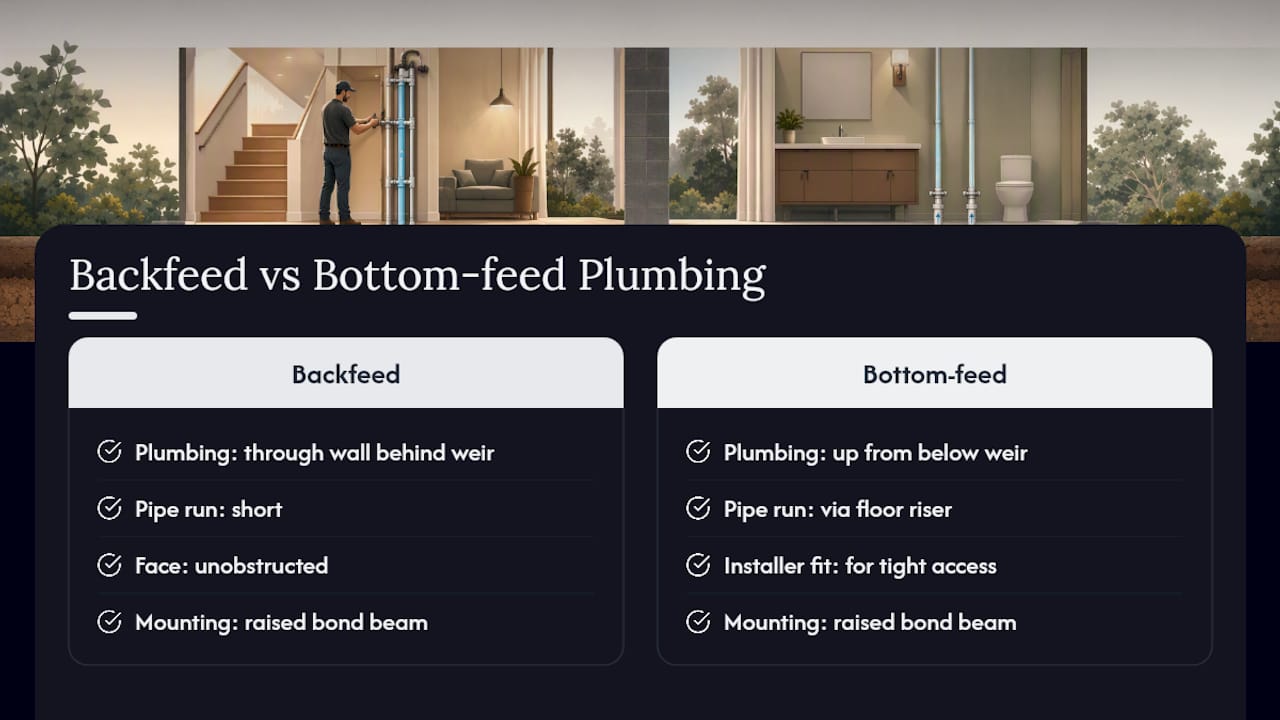 Backfeed vs Bottom-feed Plumbing

Backfeed

Plumbing: through wall behind weir

Pipe run: short

Face: unobstructed

Mounting: raised bond beam

Bottom-feed

Plumbing: up from below weir

Pipe run: via floor riser

Installer fit: for tight access

Mounting: raised bond beam